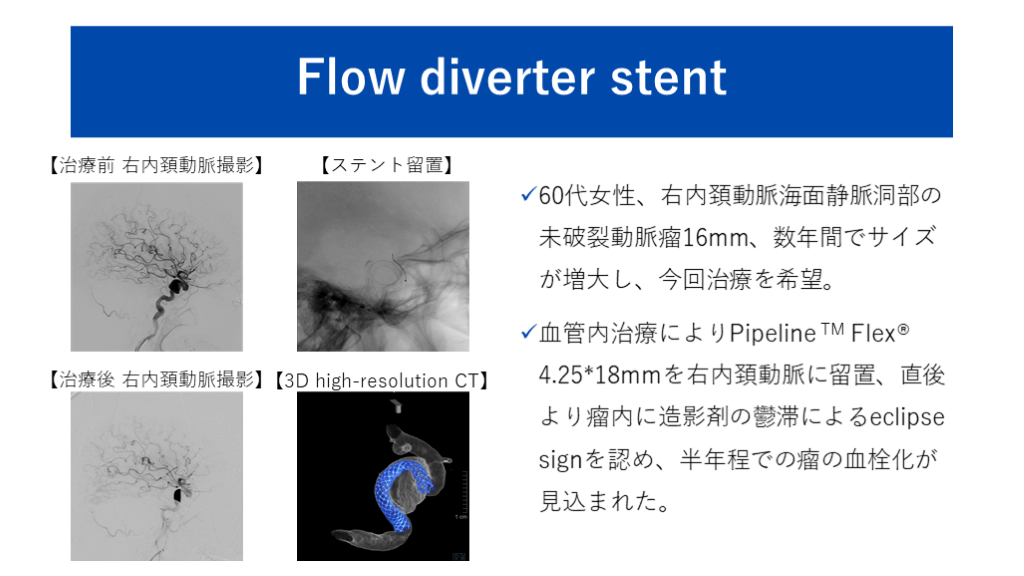 Flow diverter stent

【治療前 右内頚動脈撮影】

【ステント留置】

【治療後 右内頚動脈撮影】

【3D high-resolution CT】

1 cm

✓60代女性、右内頚動脈海面静脈洞部の未破裂動脈瘤16mm、数年間でサイズが増大し、今回治療を希望。

✓血管内治療によりPipeline™ Flex® 4.25*18mmを右内頚動脈に留置、直後より瘤内に造影剤の鬱滞によるeclipse signを認め、半年程での瘤の血栓化が見込まれた。